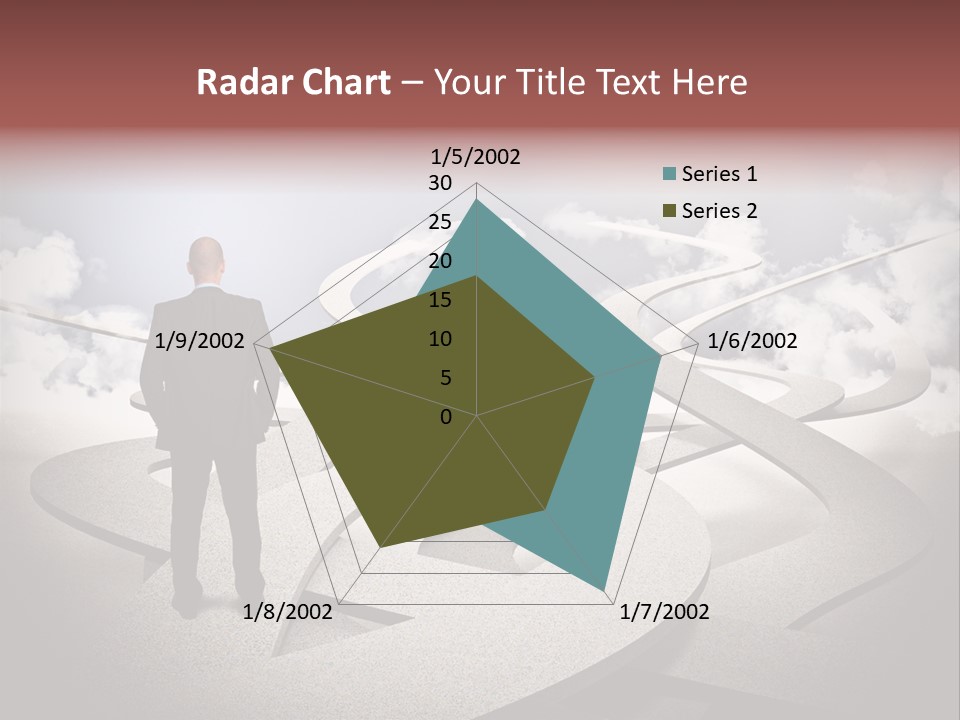 Radar Chart – Your Title Text Here

1/5/2002
30
25
20
15
10
5
0
1/6/2002
1/7/2002
1/8/2002
1/9/2002

Series 1
Series 2